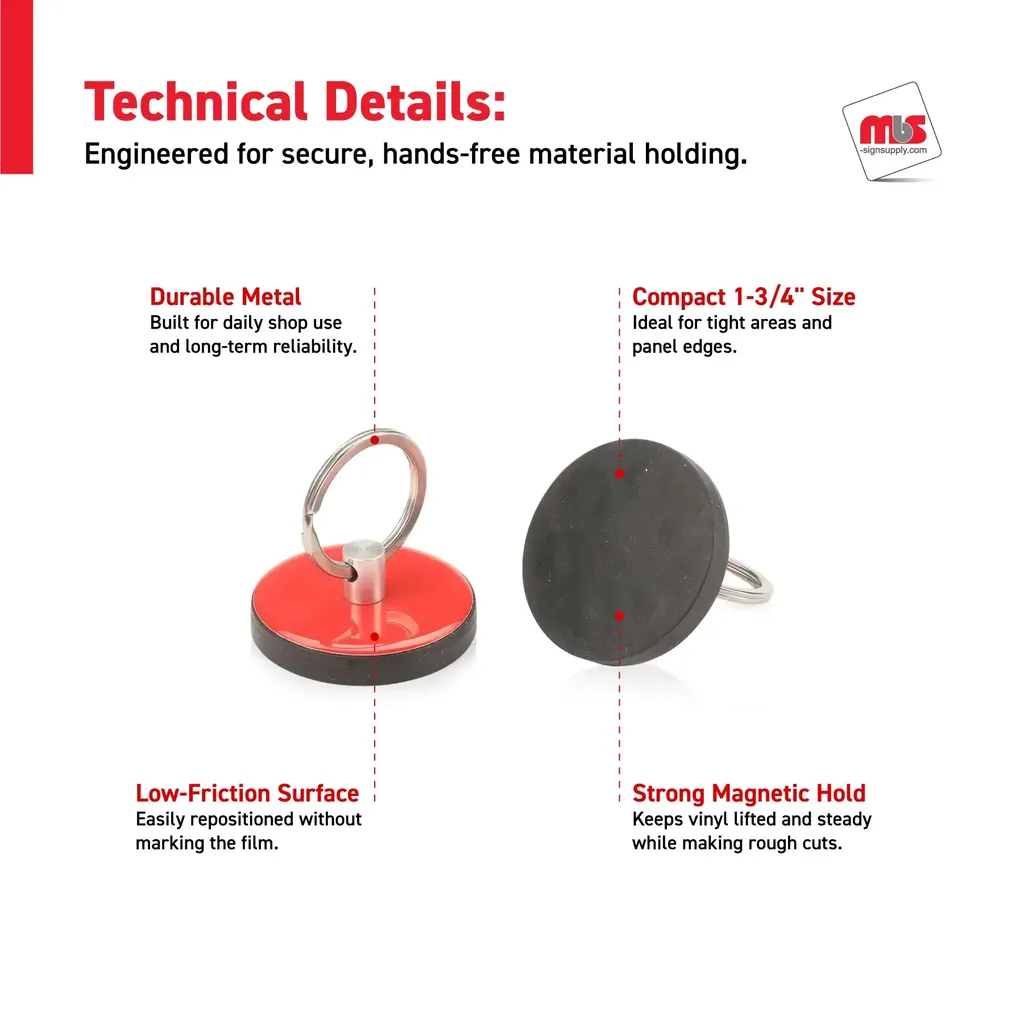 Technical Details:
Engineered for secure, hands-free material holding.

mbs
-signsupply.com

Durable Metal
Built for daily shop use and long-term reliability.

Compact 1-3/4" Size
Ideal for tight areas and panel edges.

Low-Friction Surface
Easily repositioned without marking the film.

Strong Magnetic Hold
Keeps vinyl lifted and steady while making rough cuts.